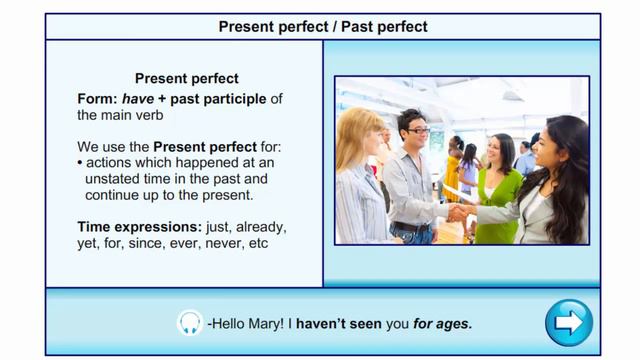 Present perfect / Past perfect

Present perfect
Form: have + past participle of the main verb

We use the Present perfect for:
• actions which happened at an unstated time in the past and continue up to the present.

Time expressions: just, already, yet, for, since, ever, never, etc

-Hello Mary! I haven't seen you for ages.